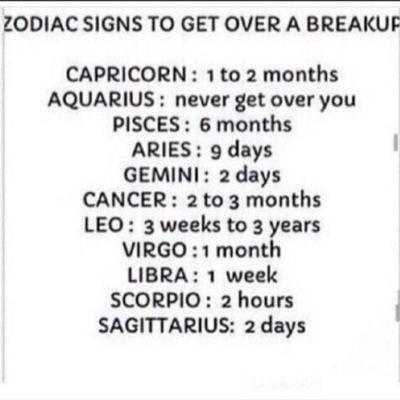 ZODIAC SIGNS TO GET OVER A BREAKUP

CAPRICORN : 1 to 2 months
AQUARIUS : never get over you
PISCES : 6 months
ARIES : 9 days
GEMINI : 2 days
CANCER : 2 to 3 months
LEO : 3 weeks to 3 years
VIRGO : 1 month
LIBRA : 1 week
SCORPIO : 2 hours
SAGITTARIUS: 2 days